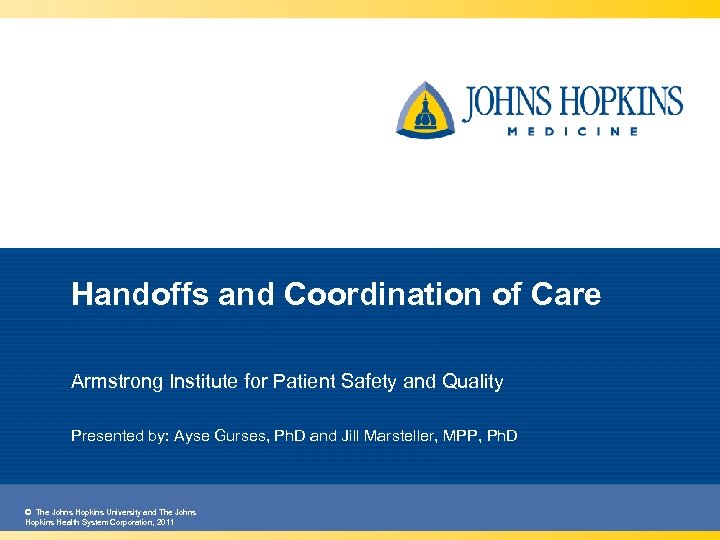 JOHNS HOPKINS
MEDICINE

Handoffs and Coordination of Care

Armstrong Institute for Patient Safety and Quality

Presented by: Ayse Gurses, PhD and Jill Marsteller, MPP, PhD

© The Johns Hopkins University and The Johns Hopkins Health System Corporation, 2011